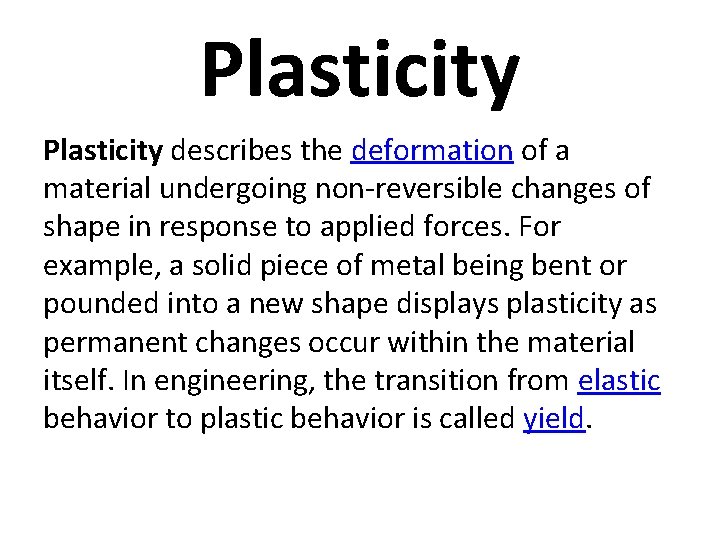 Plasticity

Plasticity describes the deformation of a material undergoing non-reversible changes of shape in response to applied forces. For example, a solid piece of metal being bent or pounded into a new shape displays plasticity as permanent changes occur within the material itself. In engineering, the transition from elastic behavior to plastic behavior is called yield.